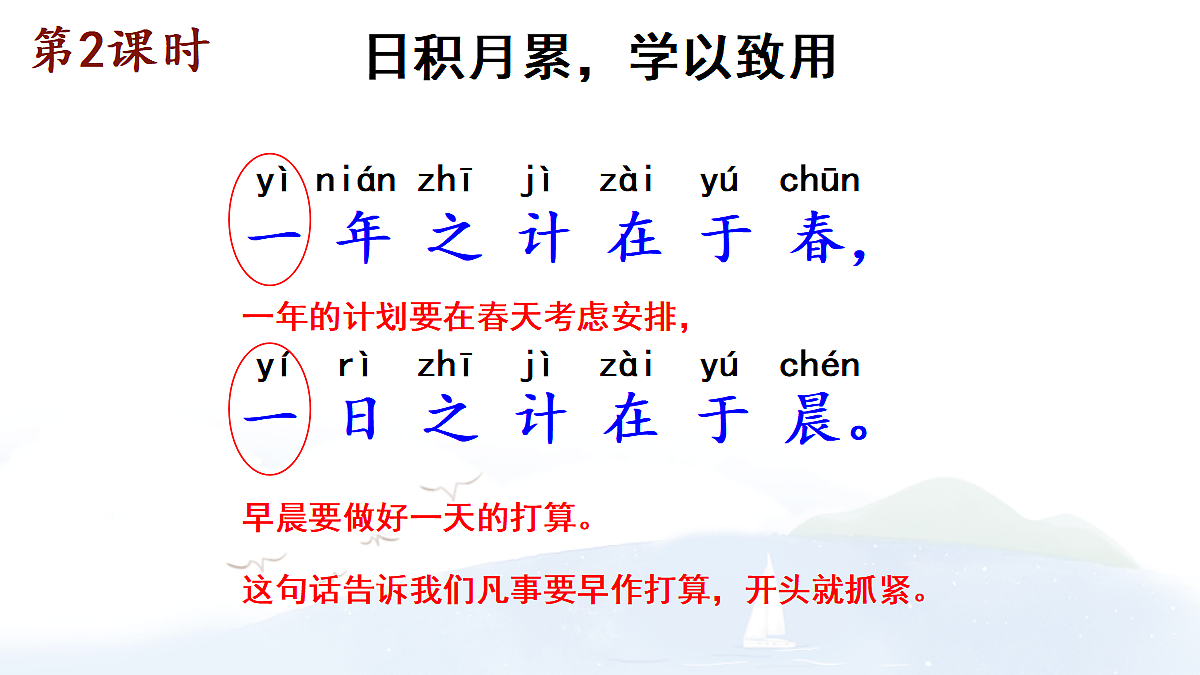 第2课时

日积月累，学以致用

yì nián zhī jì zài yú chūn
一年之计在于春，

一年的计划要在春天考虑安排，

yí rì zhī jì zài yú chén
一日之计在于晨。

早晨要做好一天的打算。

这句话告诉我们凡事要早作打算，开头就抓紧。